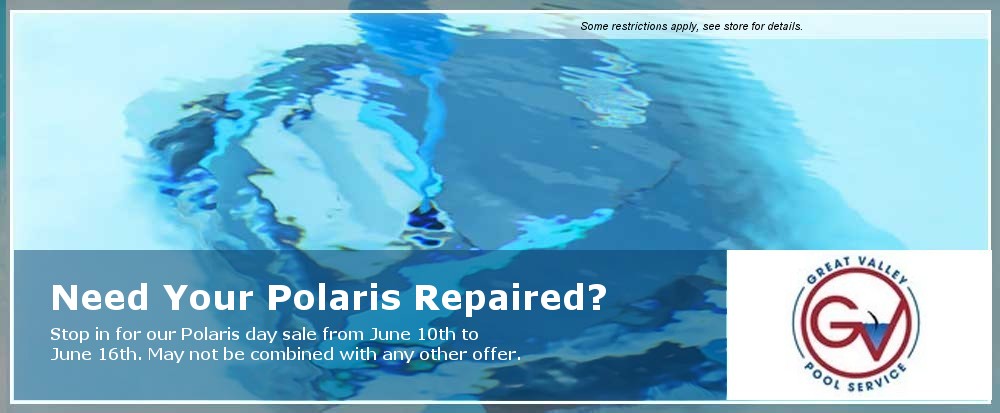 Some restrictions apply, see store for details.

Need Your Polaris Repaired?

Stop in for our Polaris day sale from June 10th to June 16th. May not be combined with any other offer.

GREAT VALLEY
GV
POOL SERVICE